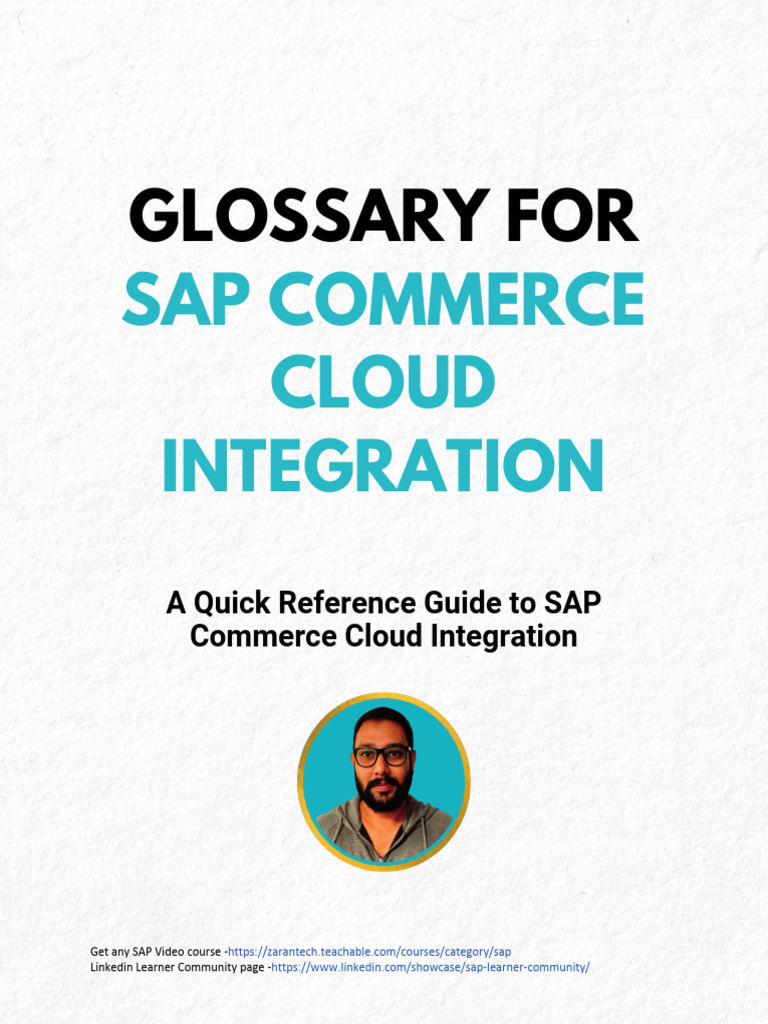 GLOSSARY FOR
SAP COMMERCE CLOUD INTEGRATION

A Quick Reference Guide to SAP Commerce Cloud Integration

Get any SAP Video course -https://zarantech.teachable.com/courses/category/sap
Linkedin Learner Community page -https://www.linkedin.com/showcase/sap-learner-community/